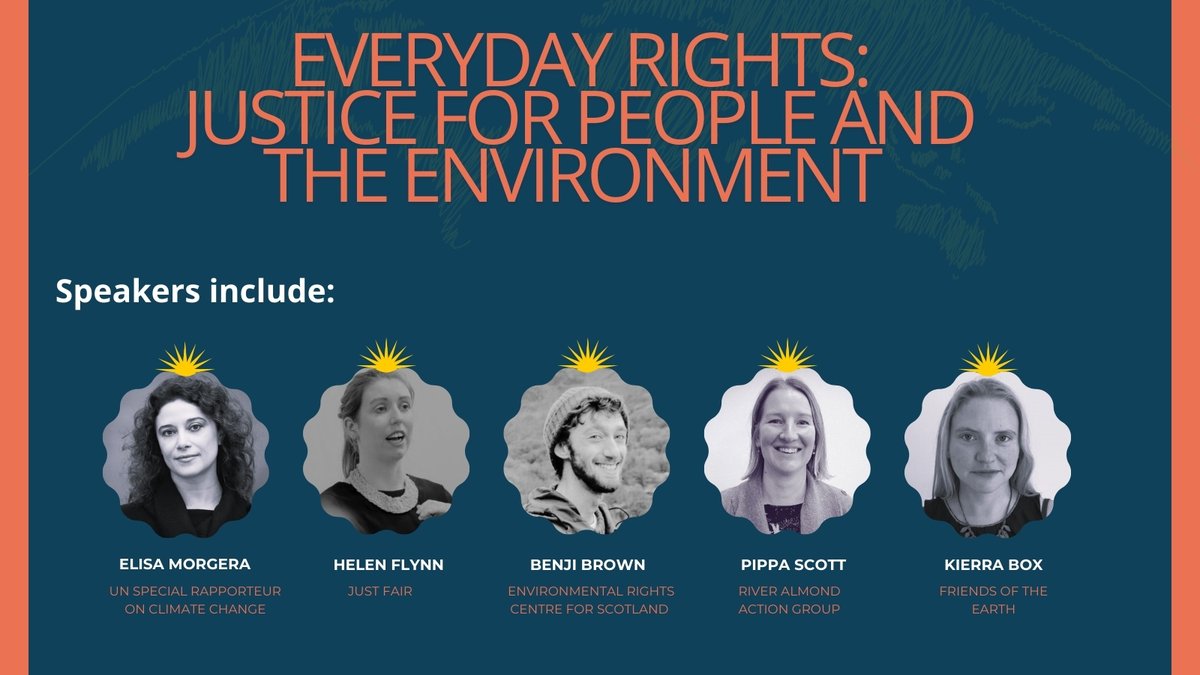 EVERYDAY RIGHTS: JUSTICE FOR PEOPLE AND THE ENVIRONMENT

Speakers include:

ELISA MORGERA
UN SPECIAL RAPPORTEUR ON CLIMATE CHANGE

HELEN FLYNN
JUST FAIR

BENJI BROWN
ENVIRONMENTAL RIGHTS CENTRE FOR SCOTLAND

PIPPA SCOTT
RIVER ALMOND ACTION GROUP

KIERRA BOX
FRIENDS OF THE EARTH